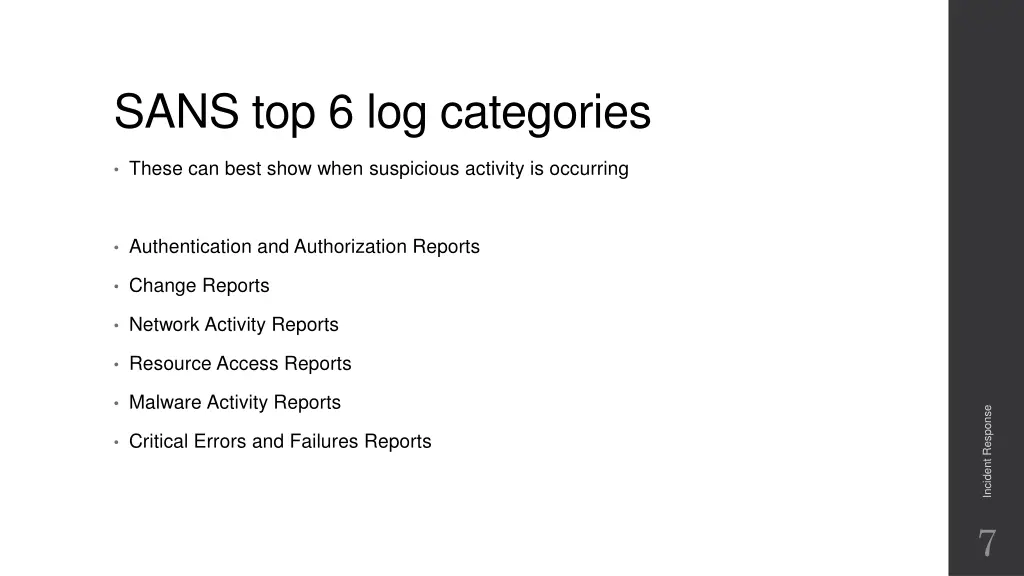 SANS top 6 log categories

• These can best show when suspicious activity is occurring

• Authentication and Authorization Reports
• Change Reports
• Network Activity Reports
• Resource Access Reports
• Malware Activity Reports
• Critical Errors and Failures Reports

Incident Response

7